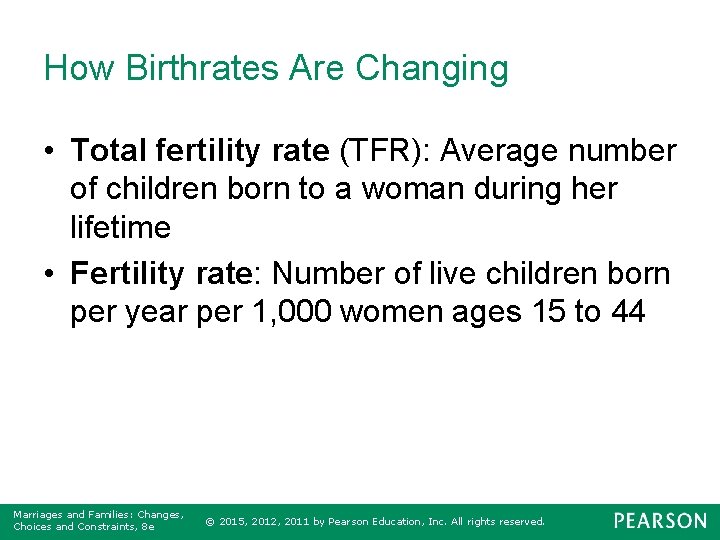 How Birthrates Are Changing

• Total fertility rate (TFR): Average number of children born to a woman during her lifetime

• Fertility rate: Number of live children born per year per 1,000 women ages 15 to 44

Marriages and Families: Changes, Choices and Constraints, 8e

© 2015, 2012, 2011 by Pearson Education, Inc. All rights reserved.

PEARSON